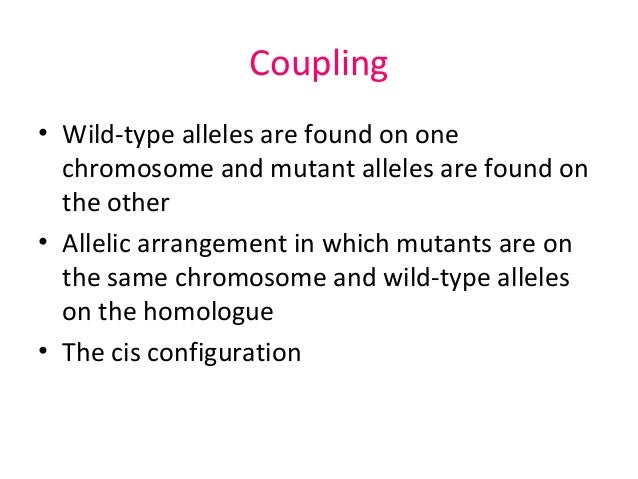 Coupling

• Wild-type alleles are found on one chromosome and mutant alleles are found on the other

• Allelic arrangement in which mutants are on the same chromosome and wild-type alleles on the homologue

• The cis configuration